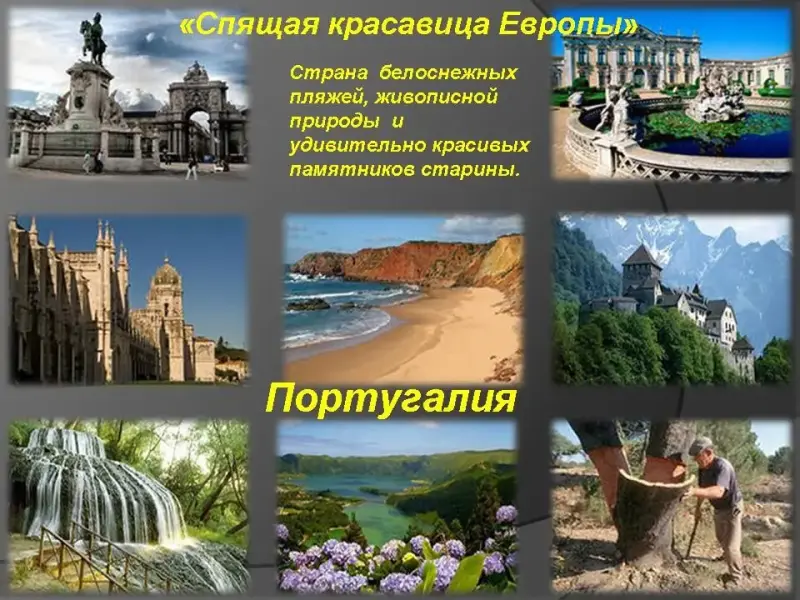 «Спящая красавица Европы»

Страна белоснежных пляжей, живописной природы и удивительно красивых памятников старины.

Португалия